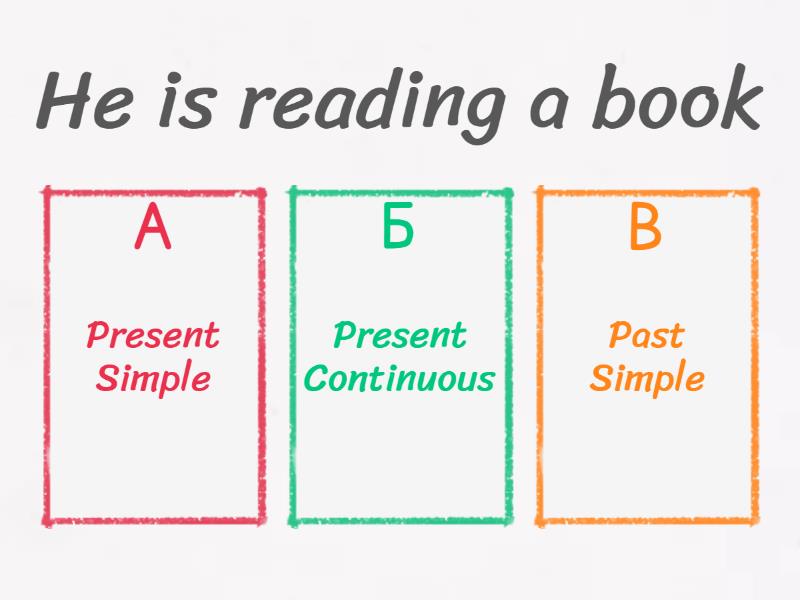 He is reading a book

А

Present Simple

Б

Present Continuous

В

Past Simple